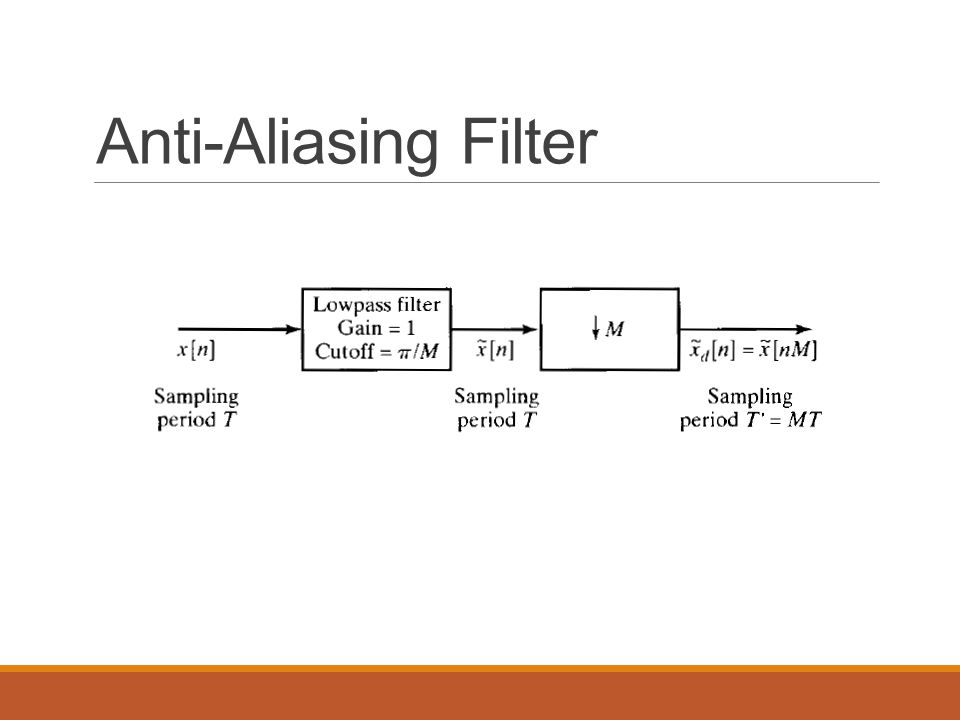 Anti-Aliasing Filter

$x[n]$

Lowpass filter
Gain = 1
Cutoff = $\pi/M$

$\tilde{x}[n]$

$\downarrow M$

$\tilde{x}_d[n] = \tilde{x}[nM]$

Sampling
period $T$

Sampling
period $T$

Sampling
period $T' = MT$